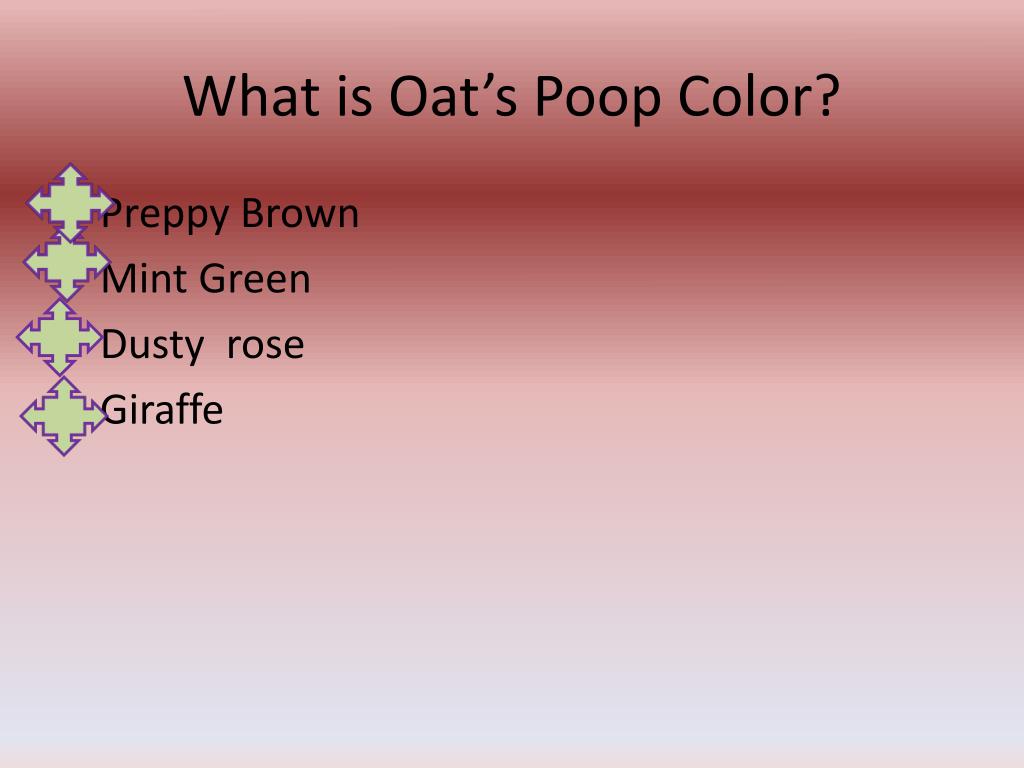 What is Oat’s Poop Color?

Preppy Brown
Mint Green
Dusty  rose
Giraffe